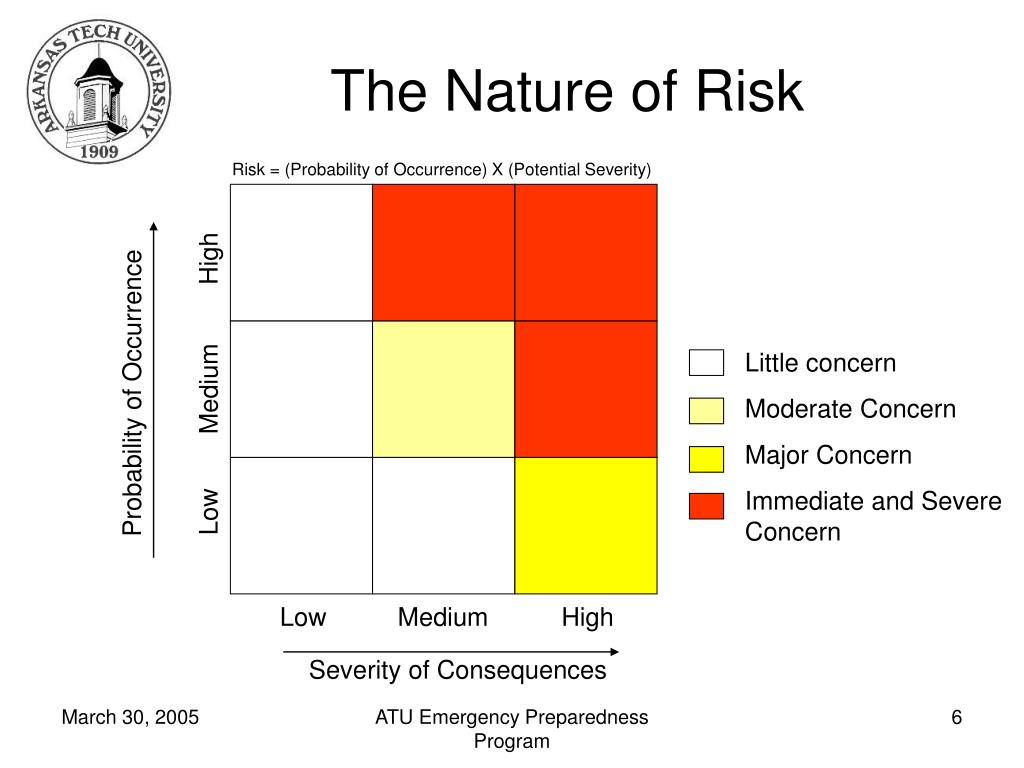 ARKANSAS TECH UNIVERSITY
1909

The Nature of Risk

Risk = (Probability of Occurrence) X (Potential Severity)

Probability of Occurrence

High

Medium

Low

Low Medium High

Severity of Consequences

Little concern

Moderate Concern

Major Concern

Immediate and Severe Concern

March 30, 2005

ATU Emergency Preparedness Program

6